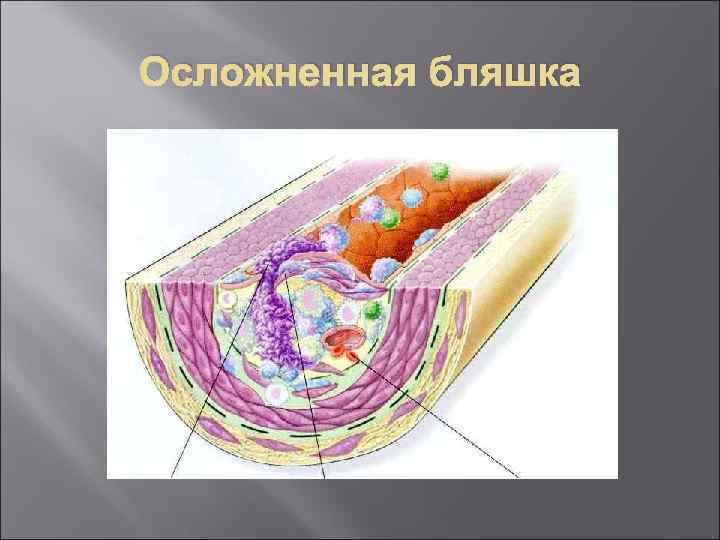 Осложненная бляшка